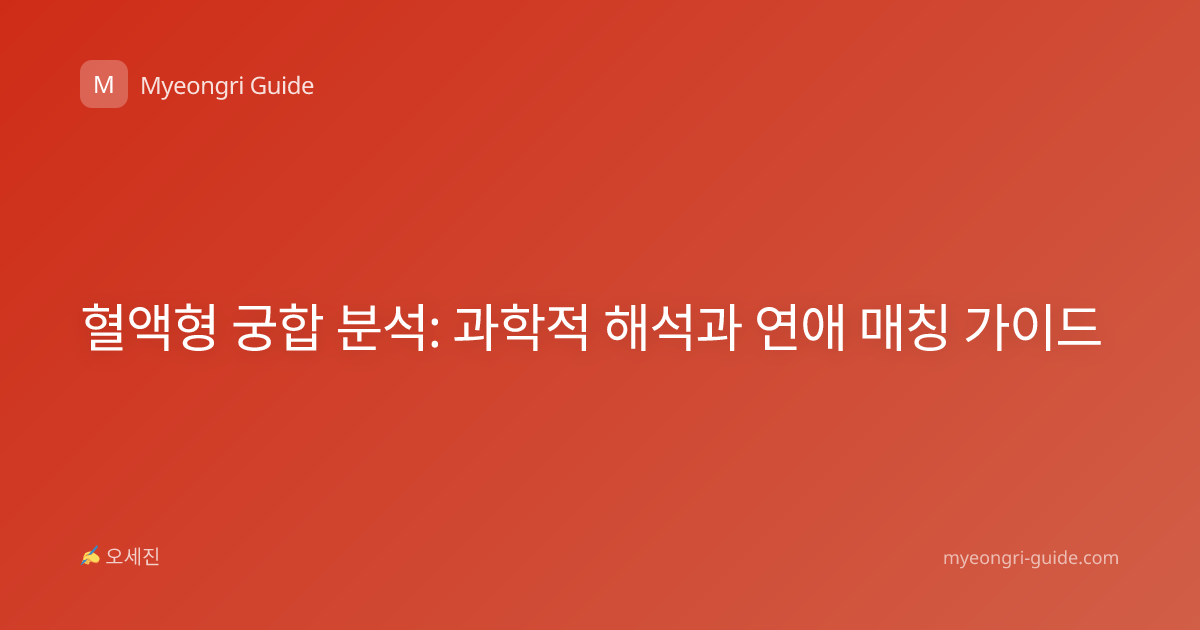 M Myeongri Guide

혈액형 궁합 분석: 과학적 해석과 연애 매칭 가이드

✍ 오세진

myeongri-guide.com